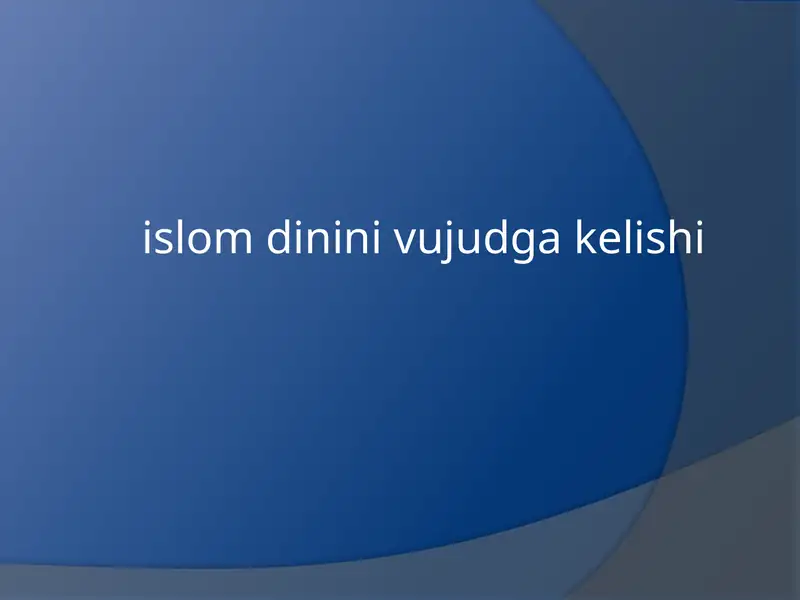 islom dinini vujudga kelishi